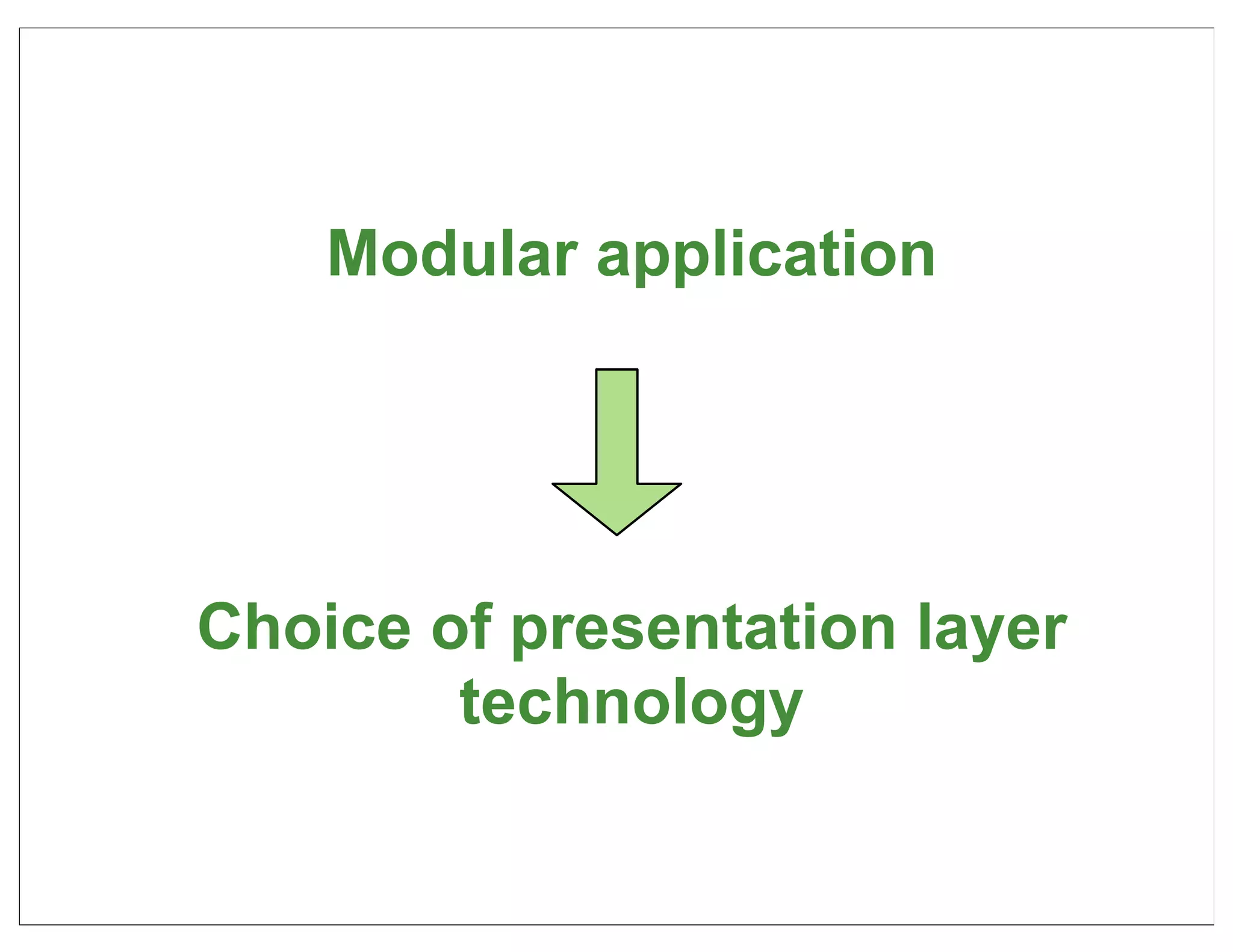 Modular application

Choice of presentation layer technology